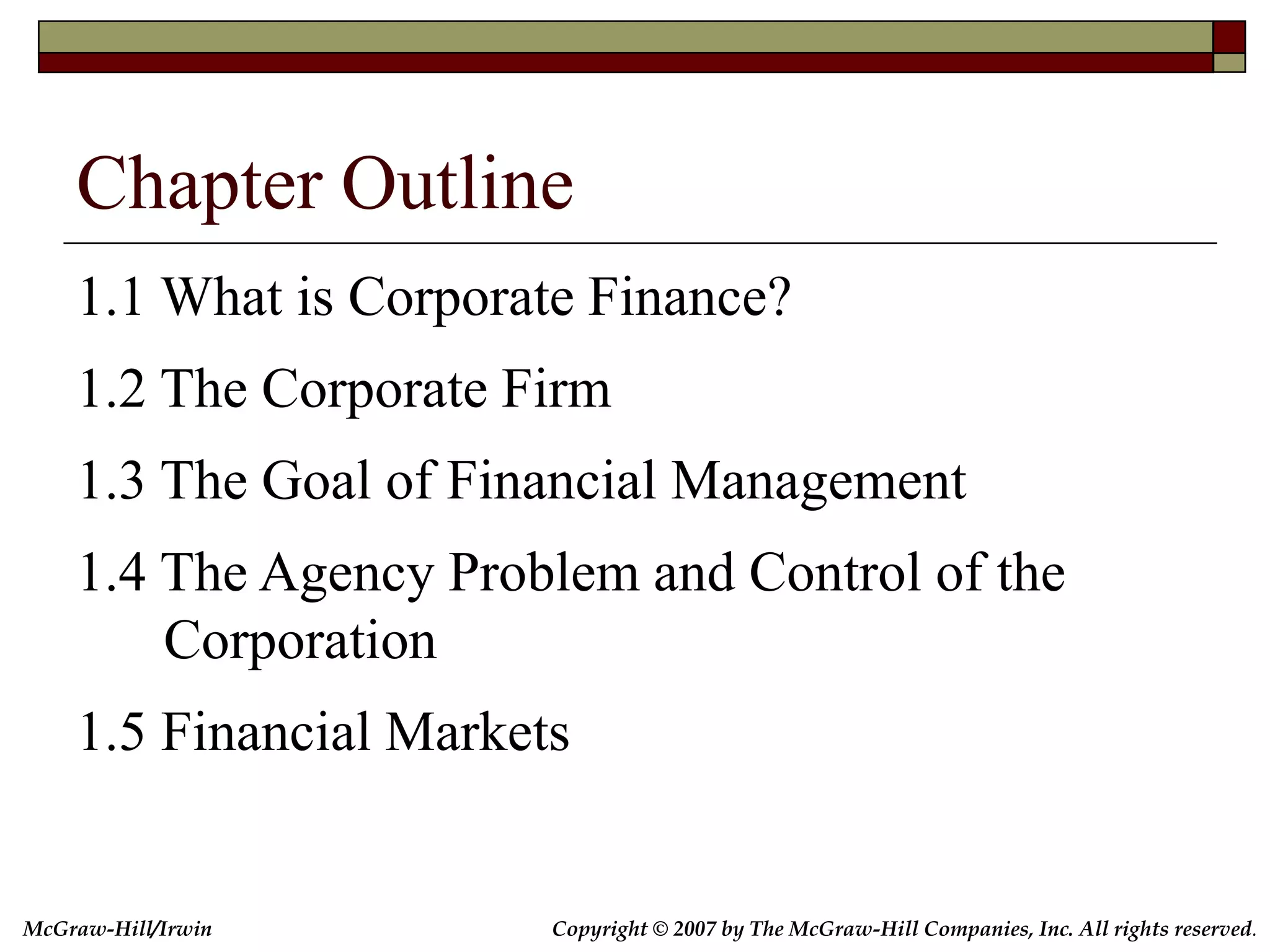 Chapter Outline

1.1 What is Corporate Finance?

1.2 The Corporate Firm

1.3 The Goal of Financial Management

1.4 The Agency Problem and Control of the Corporation

1.5 Financial Markets

McGraw-Hill/Irwin

Copyright © 2007 by The McGraw-Hill Companies, Inc. All rights reserved.